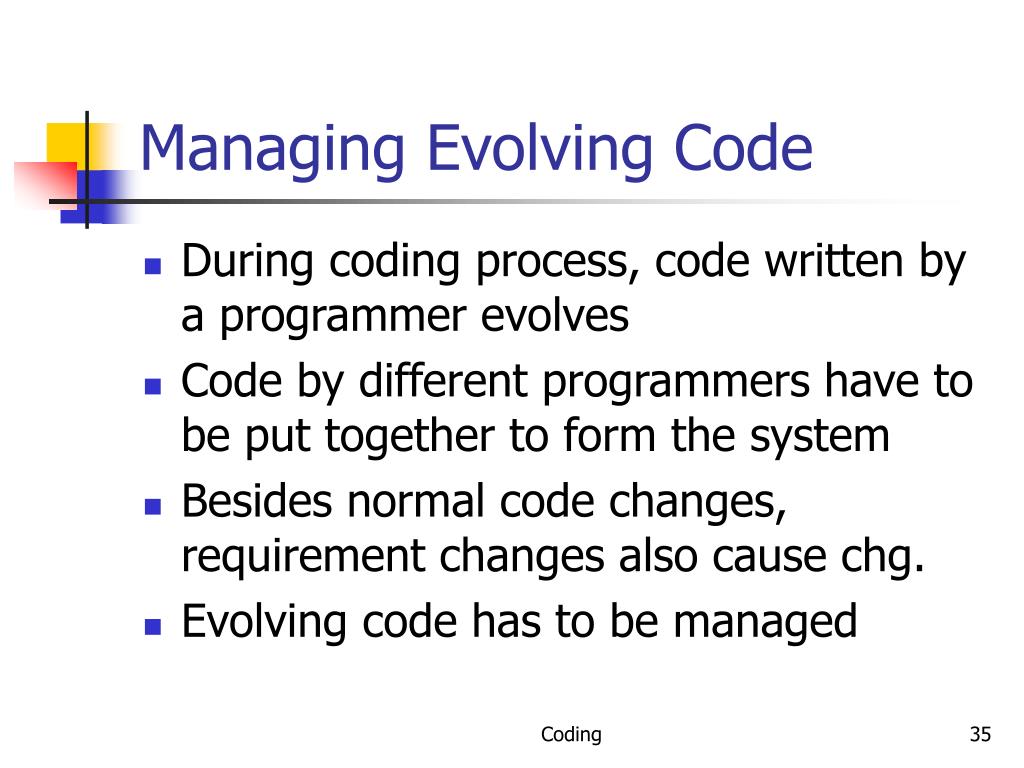 Managing Evolving Code

- During coding process, code written by a programmer evolves
- Code by different programmers have to be put together to form the system
- Besides normal code changes, requirement changes also cause chg.
- Evolving code has to be managed

Coding

35